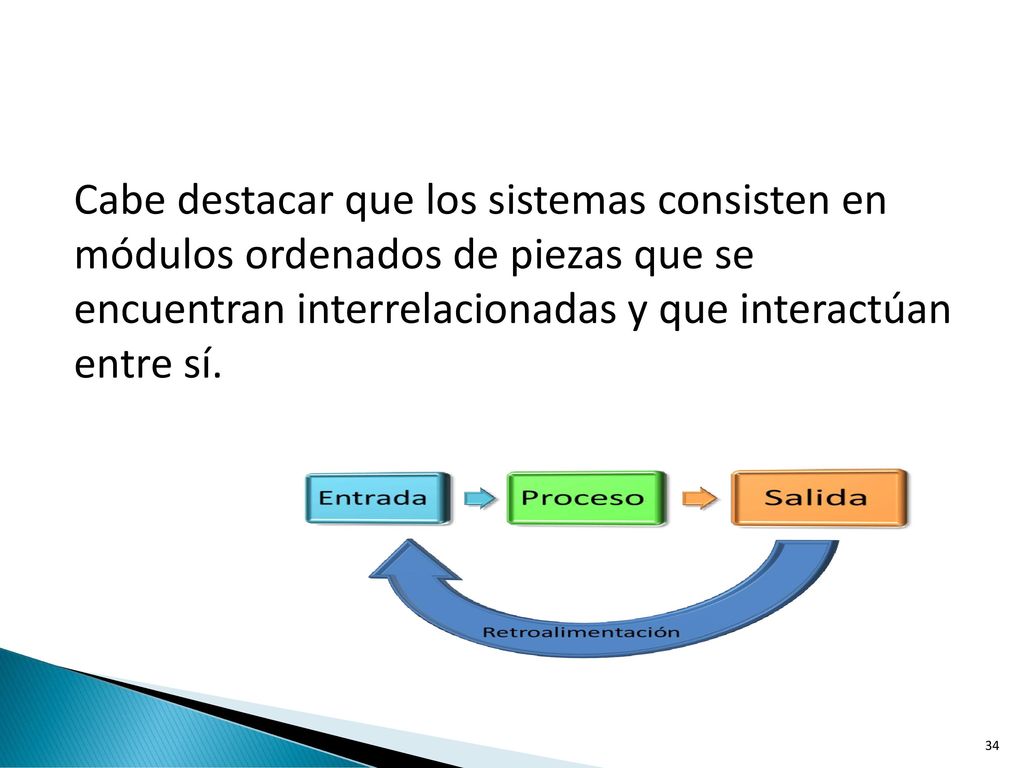 Cabe destacar que los sistemas consisten en módulos ordenados de piezas que se encuentran interrelacionadas y que interactúan entre sí.

Entrada
Proceso
Salida
Retroalimentación

34